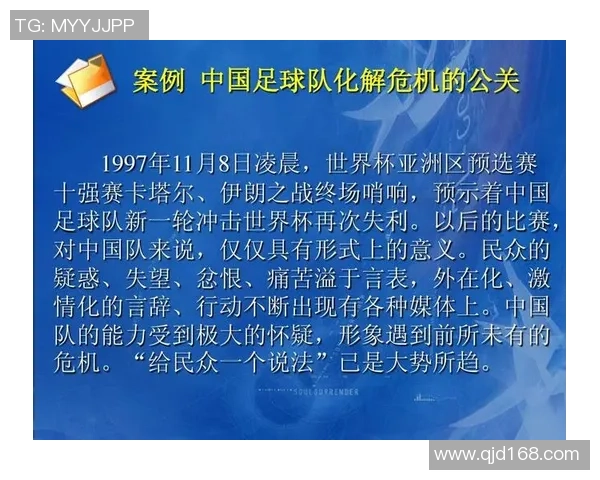 TG: MYYJJPP

案例 中国足球队化解危机的公关

1997年11月8日凌晨，世界杯亚洲区预选赛十强赛卡塔尔、伊朗之战终场哨响，预示着中国足球队新一轮冲击世界杯再次失利。以后的比赛，对中国队来说，仅仅具有形式上的意义。民众的疑惑、失望、忿恨、痛苦溢于言表，外在化、激情化的言辞、行动不断出现有各种媒体上。中国队的能力受到极大的怀疑，形象遇到前所未有的危机。“给民众一个说法”已是大势所趋。

SOULSURRENDER

www.qjd168.com